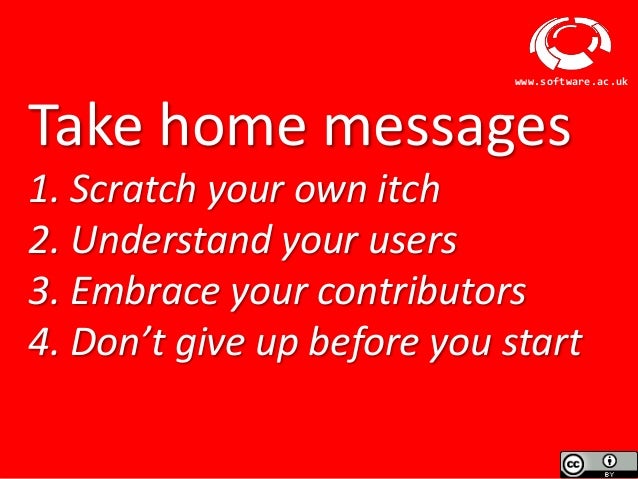 www.software.ac.uk

Take home messages

1. Scratch your own itch
2. Understand your users
3. Embrace your contributors
4. Don’t give up before you start

cc BY